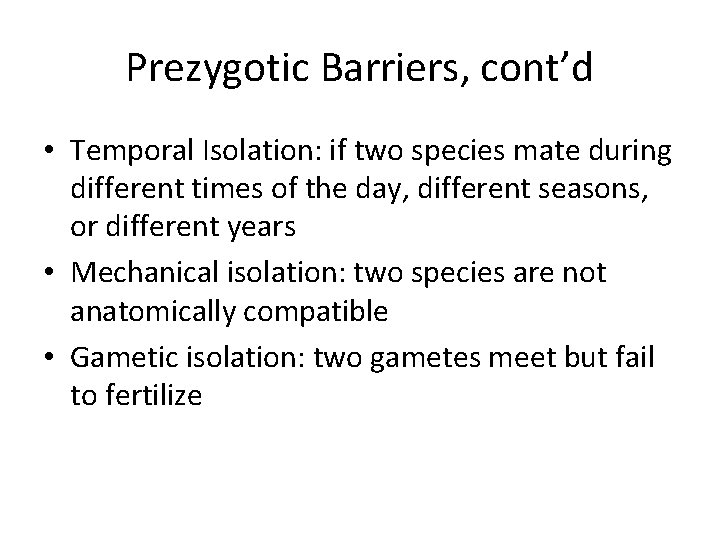 Prezygotic Barriers, cont’d

• Temporal Isolation: if two species mate during different times of the day, different seasons, or different years

• Mechanical isolation: two species are not anatomically compatible

• Gametic isolation: two gametes meet but fail to fertilize